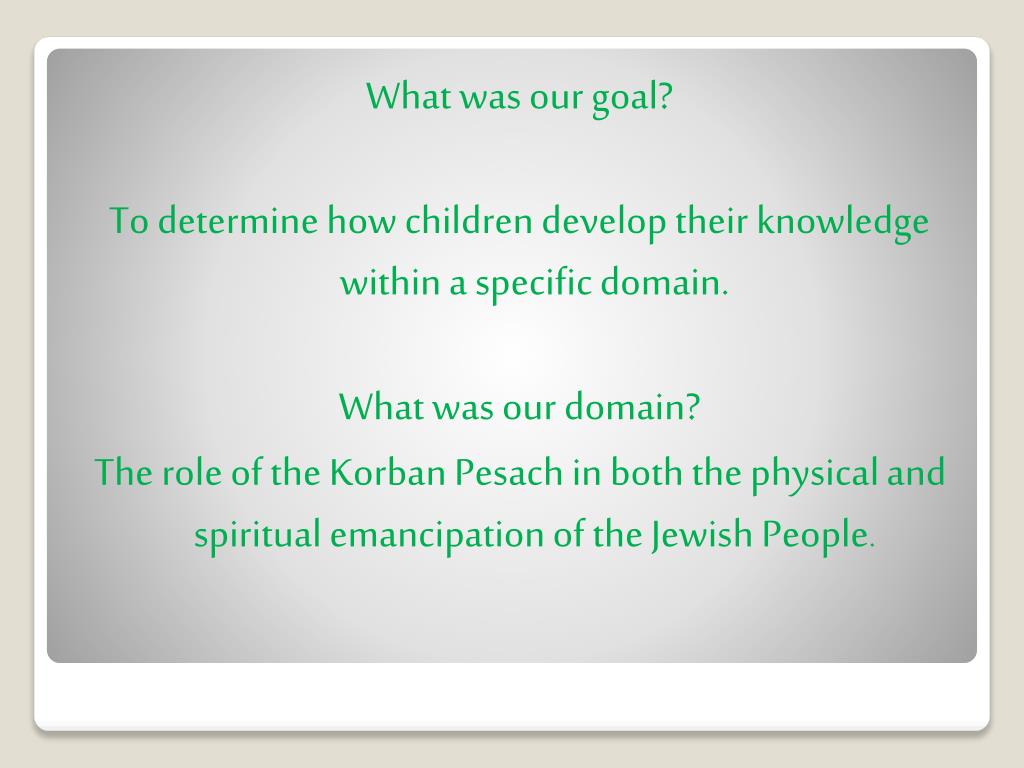 What was our goal?

To determine how children develop their knowledge within a specific domain.

What was our domain?

The role of the Korban Pesach in both the physical and spiritual emancipation of the Jewish People.